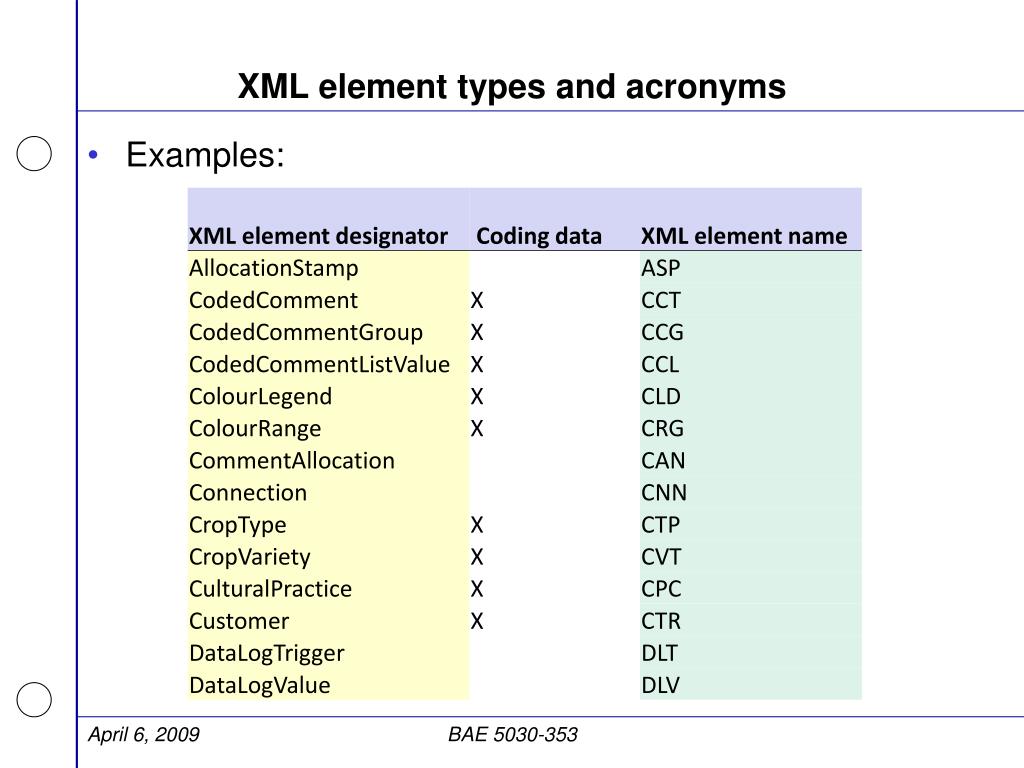 XML element types and acronyms

• Examples:

| XML element designator | Coding data | XML element name |
|---|---|---|
| AllocationStamp | | ASP |
| CodedComment | X | CCT |
| CodedCommentGroup | X | CCG |
| CodedCommentListValue | X | CCL |
| ColourLegend | X | CLD |
| ColourRange | X | CRG |
| CommentAllocation | | CAN |
| Connection | | CNN |
| CropType | X | CTP |
| CropVariety | X | CVT |
| CulturalPractice | X | CPC |
| Customer | X | CTR |
| DataLogTrigger | | DLT |
| DataLogValue | | DLV |

April 6, 2009

BAE 5030-353